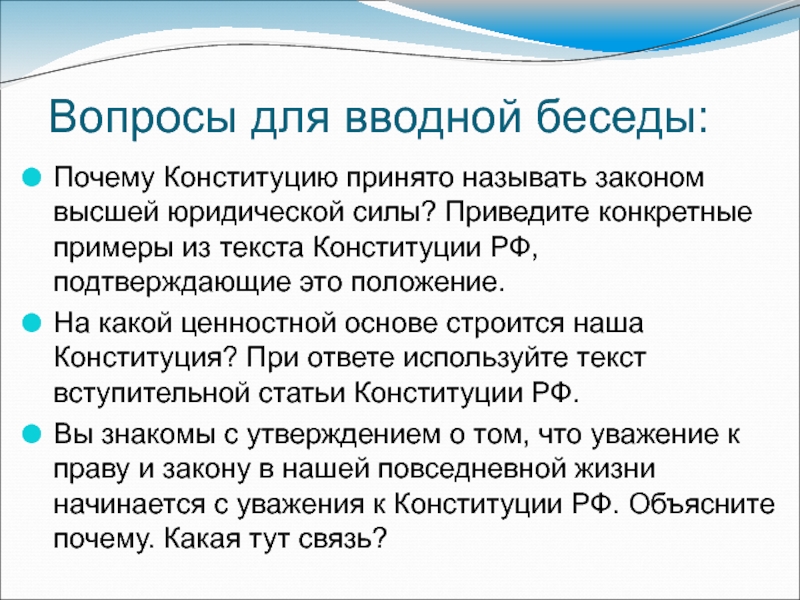 Вопросы для вводной беседы:

Почему Конституцию принято называть законом высшей юридической силы? Приведите конкретные примеры из текста Конституции РФ, подтверждающие это положение.

На какой ценностной основе строится наша Конституция? При ответе используйте текст вступительной статьи Конституции РФ.

Вы знакомы с утверждением о том, что уважение к праву и закону в нашей повседневной жизни начинается с уважения к Конституции РФ. Объясните почему. Какая тут связь?